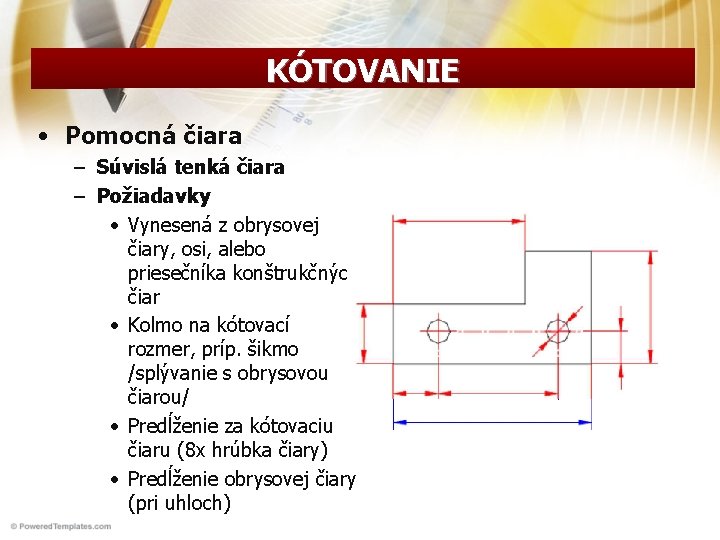 KÓTOVANIE

• Pomocná čiara
 – Súvislá tenká čiara
 – Požiadavky
  • Vynesená z obrysovej čiary, osi, alebo priesečníka konštrukčnýc čiar
  • Kolmo na kótovací rozmer, príp. šikmo /splývanie s obrysovou čiarou/
  • Predĺženie za kótovaciu čiaru (8x hrúbka čiary)
  • Predĺženie obrysovej čiary (pri uhloch)

© PoweredTemplates.com